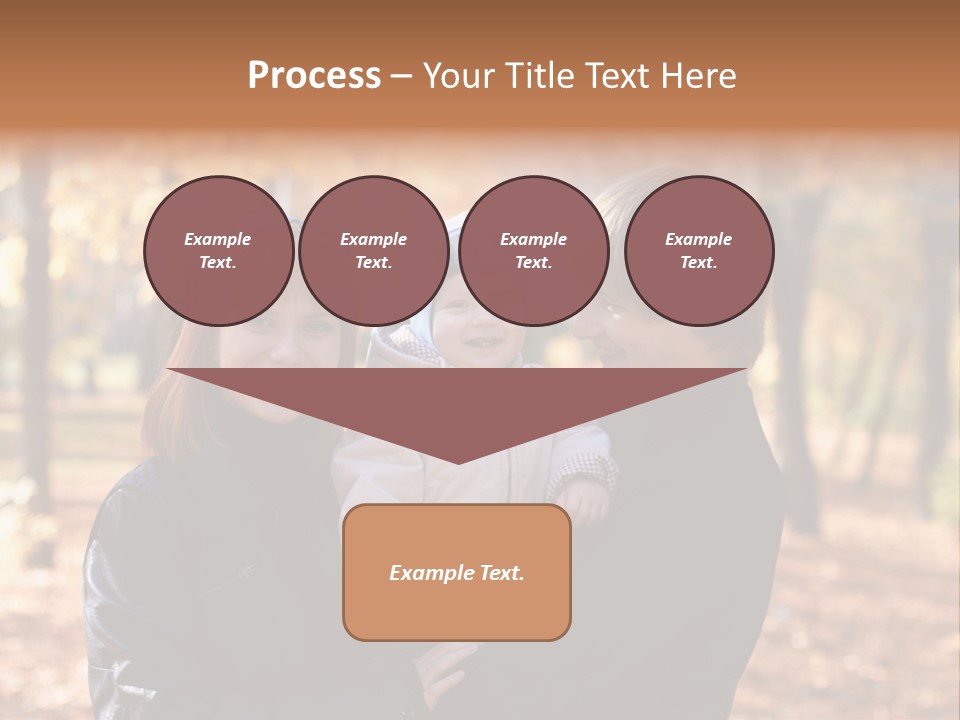 Process – Your Title Text Here

Example Text.

Example Text.

Example Text.

Example Text.

Example Text.